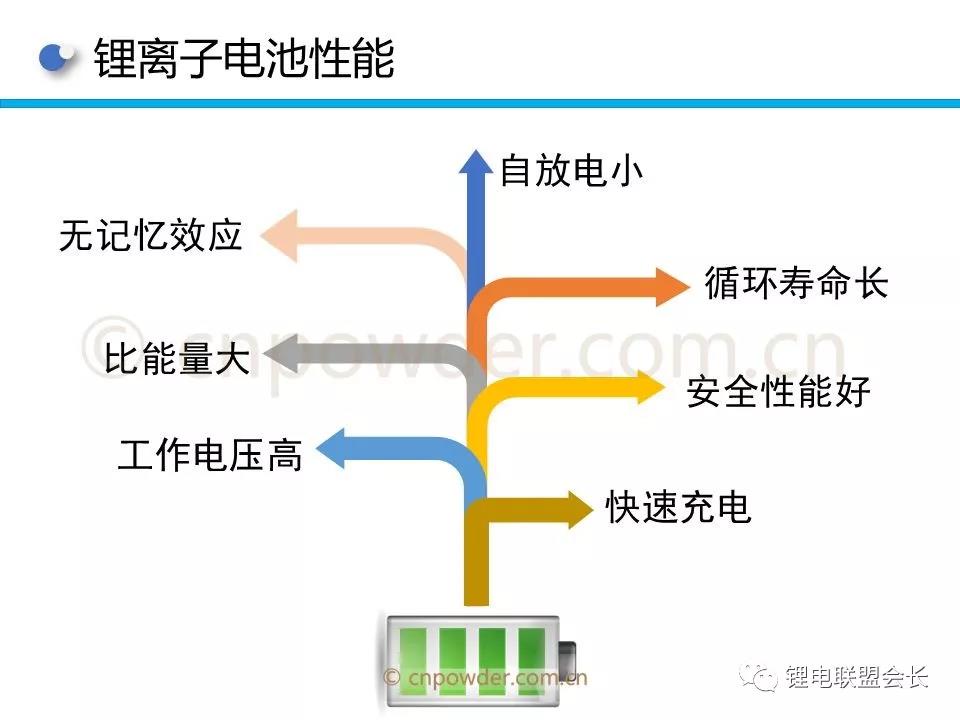 锂离子电池性能

自放电小
无记忆效应
循环寿命长
© cnpowder.com.cn
比能量大
安全性能好
工作电压高
快速充电

© cnpowder.com.cn
锂电联盟会长